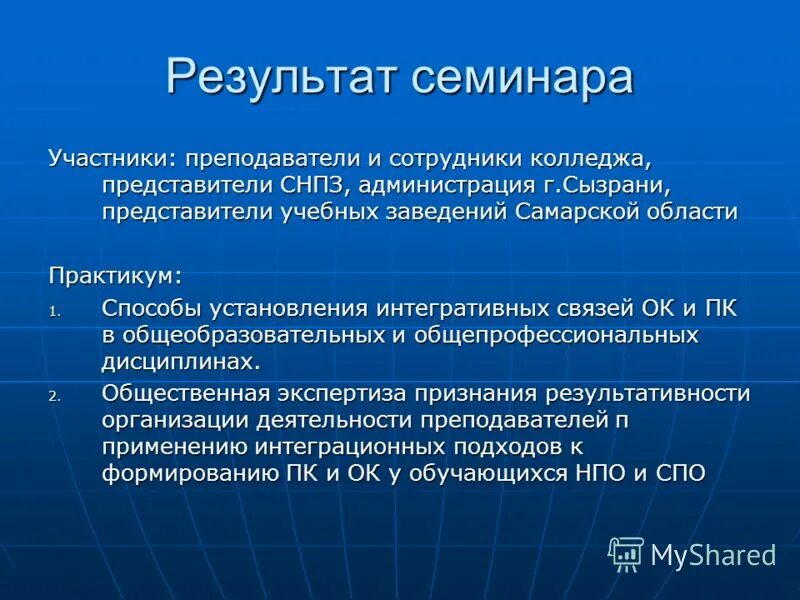 Результат семинара

Участники: преподаватели и сотрудники колледжа, представители СНПЗ, администрация г.Сызрани, представители учебных заведений Самарской области

Практикум:

1. Способы установления интегративных связей ОК и ПК в общеобразовательных и общепрофессиональных дисциплинах.
2. Общественная экспертиза признания результативности организации деятельности преподавателей п применению интеграционных подходов к формированию ПК и ОК у обучающихся НПО и СПО

MyShared